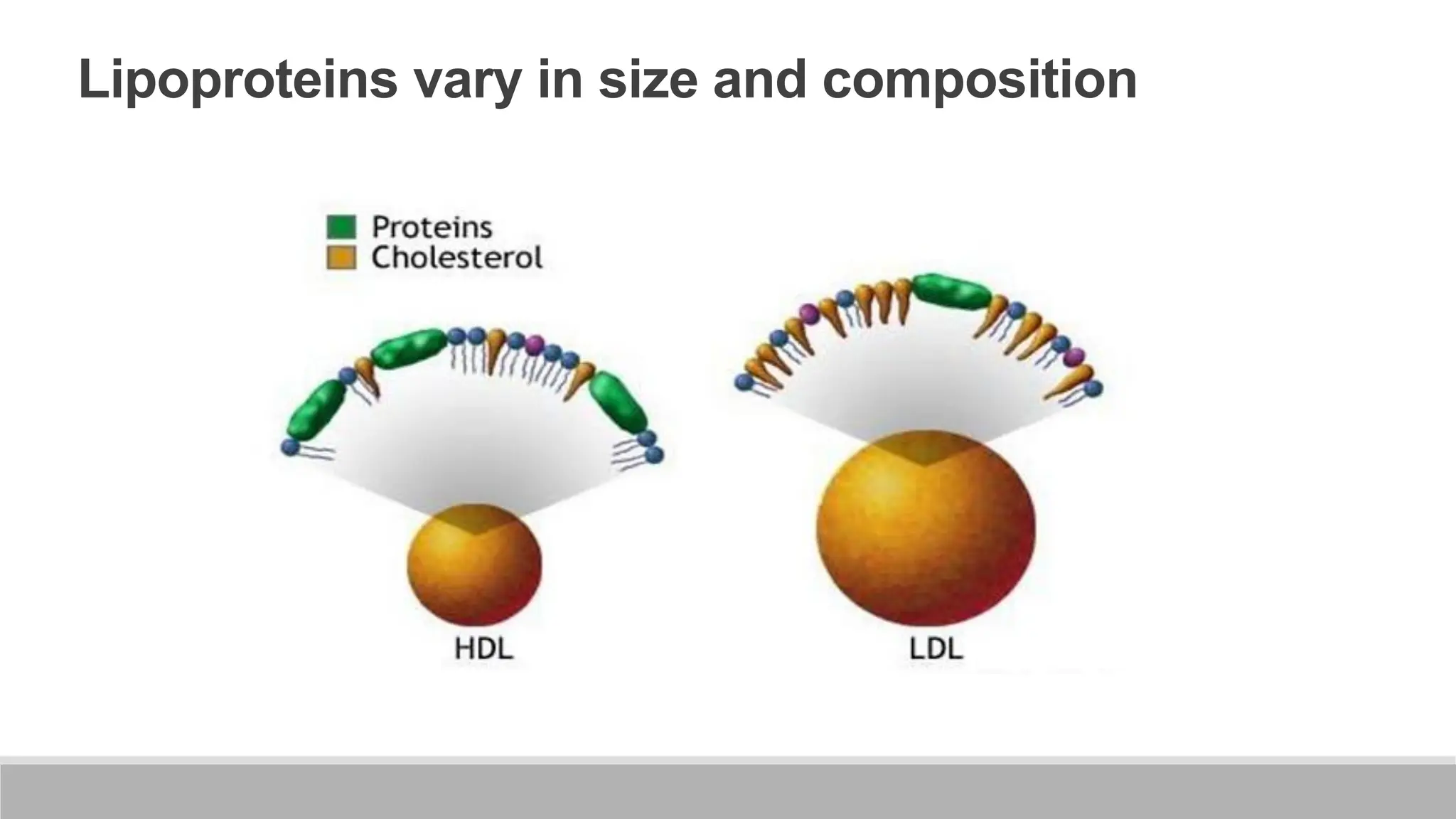 Lipoproteins vary in size and composition

Proteins
Cholesterol

HDL

LDL